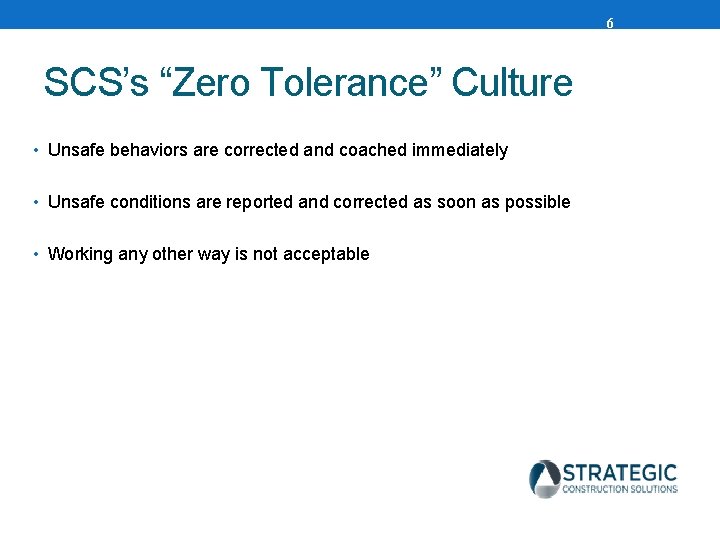 6

SCS's "Zero Tolerance" Culture

• Unsafe behaviors are corrected and coached immediately

• Unsafe conditions are reported and corrected as soon as possible

• Working any other way is not acceptable

STRATEGIC
CONSTRUCTION SOLUTIONS